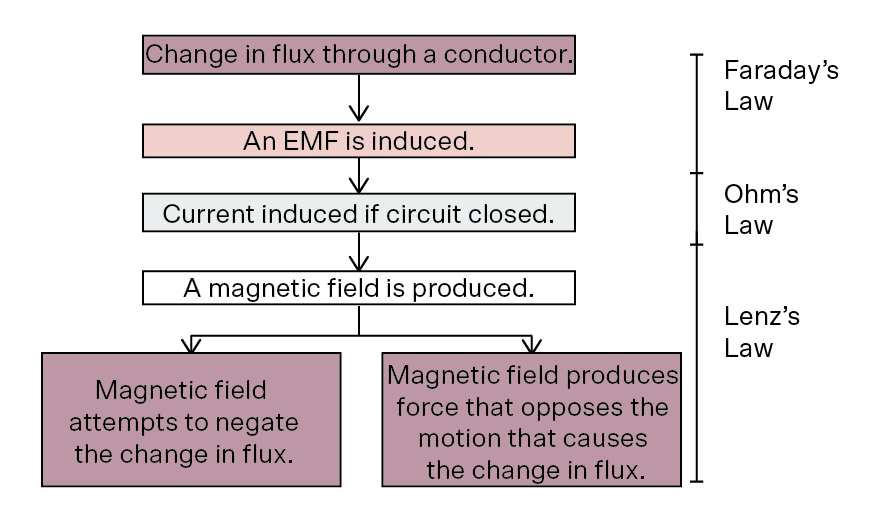 Change in flux through a conductor.

An EMF is induced.

Current induced if circuit closed.

A magnetic field is produced.

Magnetic field attempts to negate the change in flux.

Magnetic field produces force that opposes the motion that causes the change in flux.

Faraday's Law

Ohm's Law

Lenz's Law